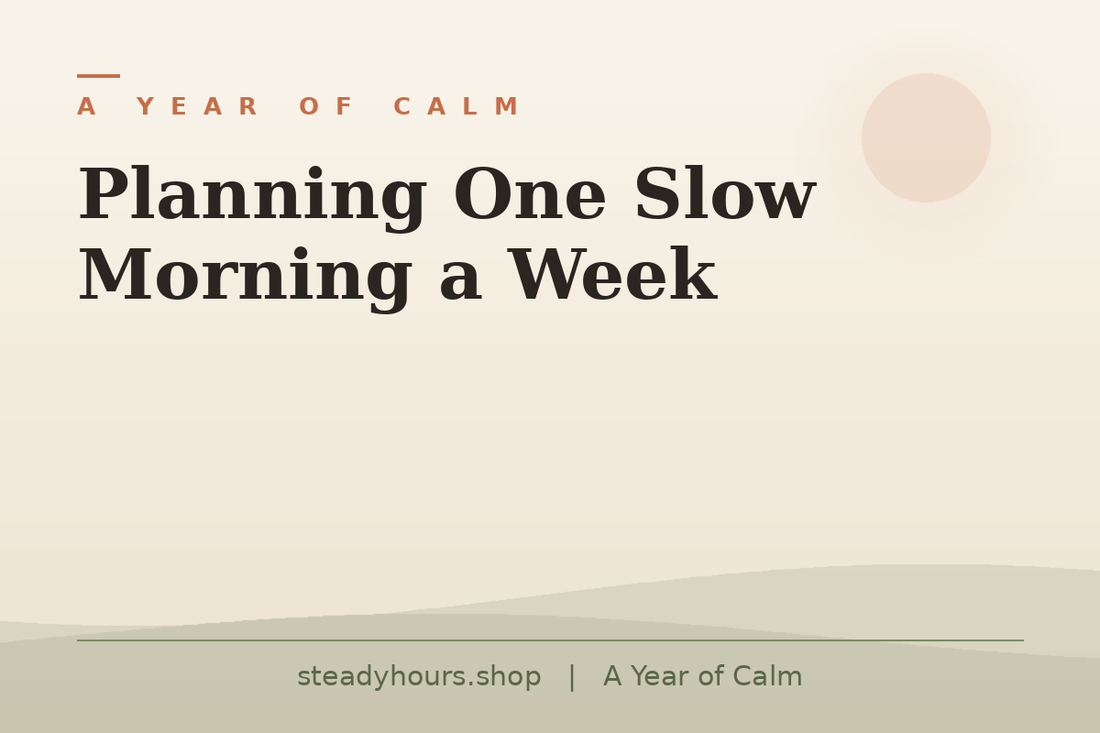 A YEAR OF CALM

Planning One Slow Morning a Week

steadyhours.shop | A Year of Calm